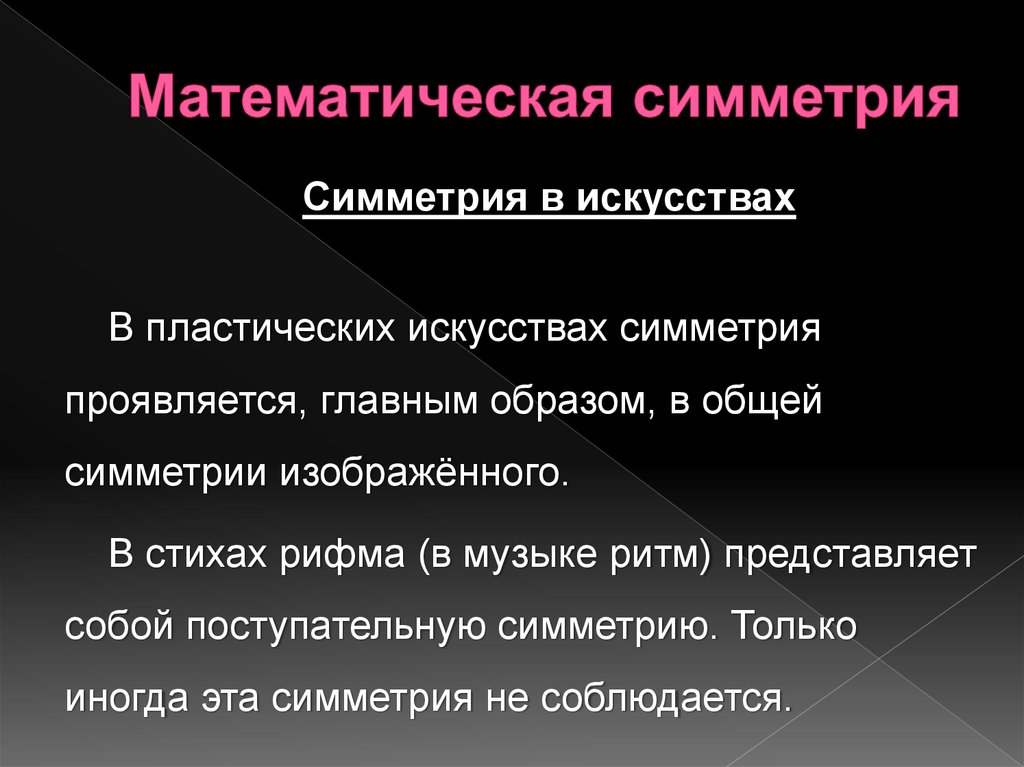 Математическая симметрия

Симметрия в искусствах

В пластических искусствах симметрия проявляется, главным образом, в общей симметрии изображённого.

В стихах рифма (в музыке ритм) представляет собой поступательную симметрию. Только иногда эта симметрия не соблюдается.